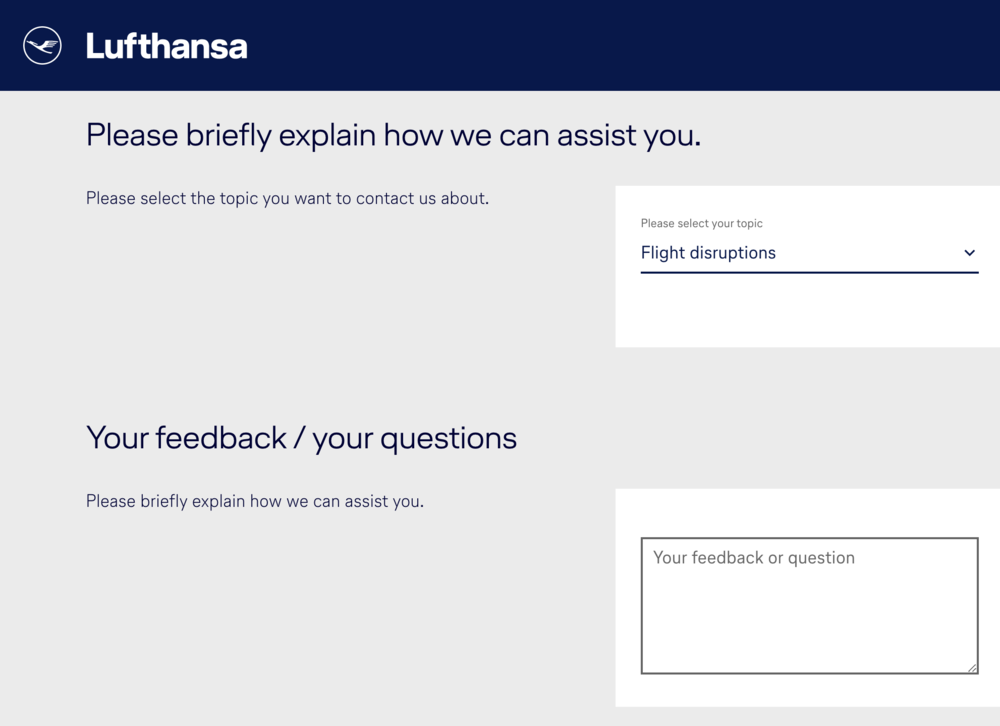 Lufthansa

Please briefly explain how we can assist you.

Please select the topic you want to contact us about.

Please select your topic
Flight disruptions

Your feedback / your questions

Please briefly explain how we can assist you.

Your feedback or question